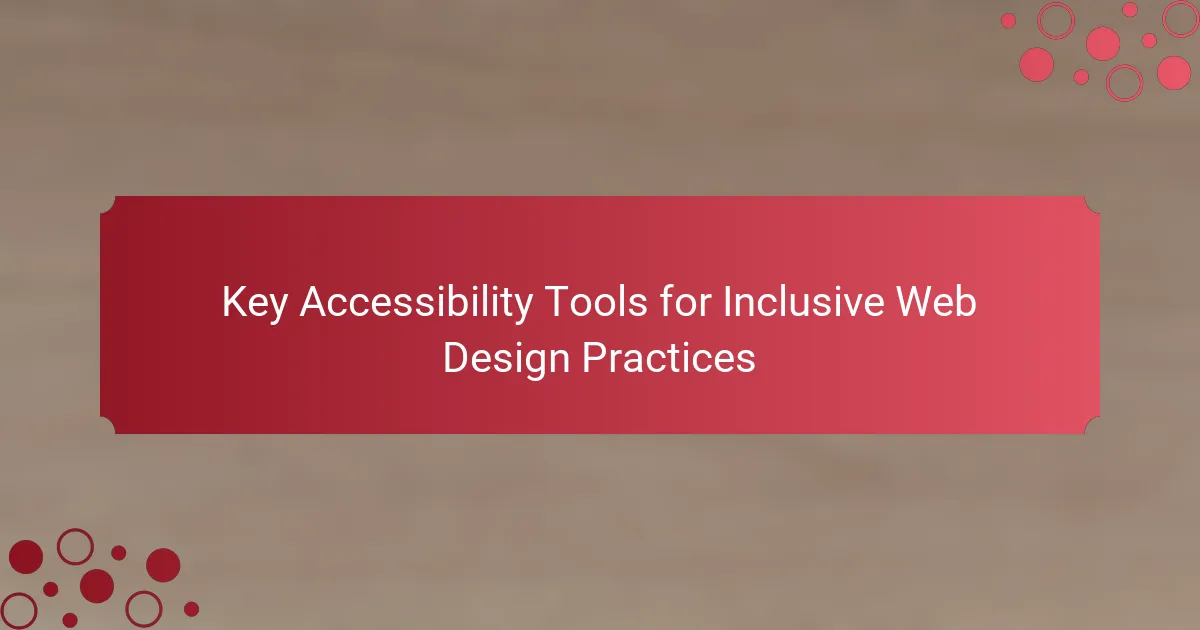 Key Accessibility Tools for Inclusive Web Design Practices